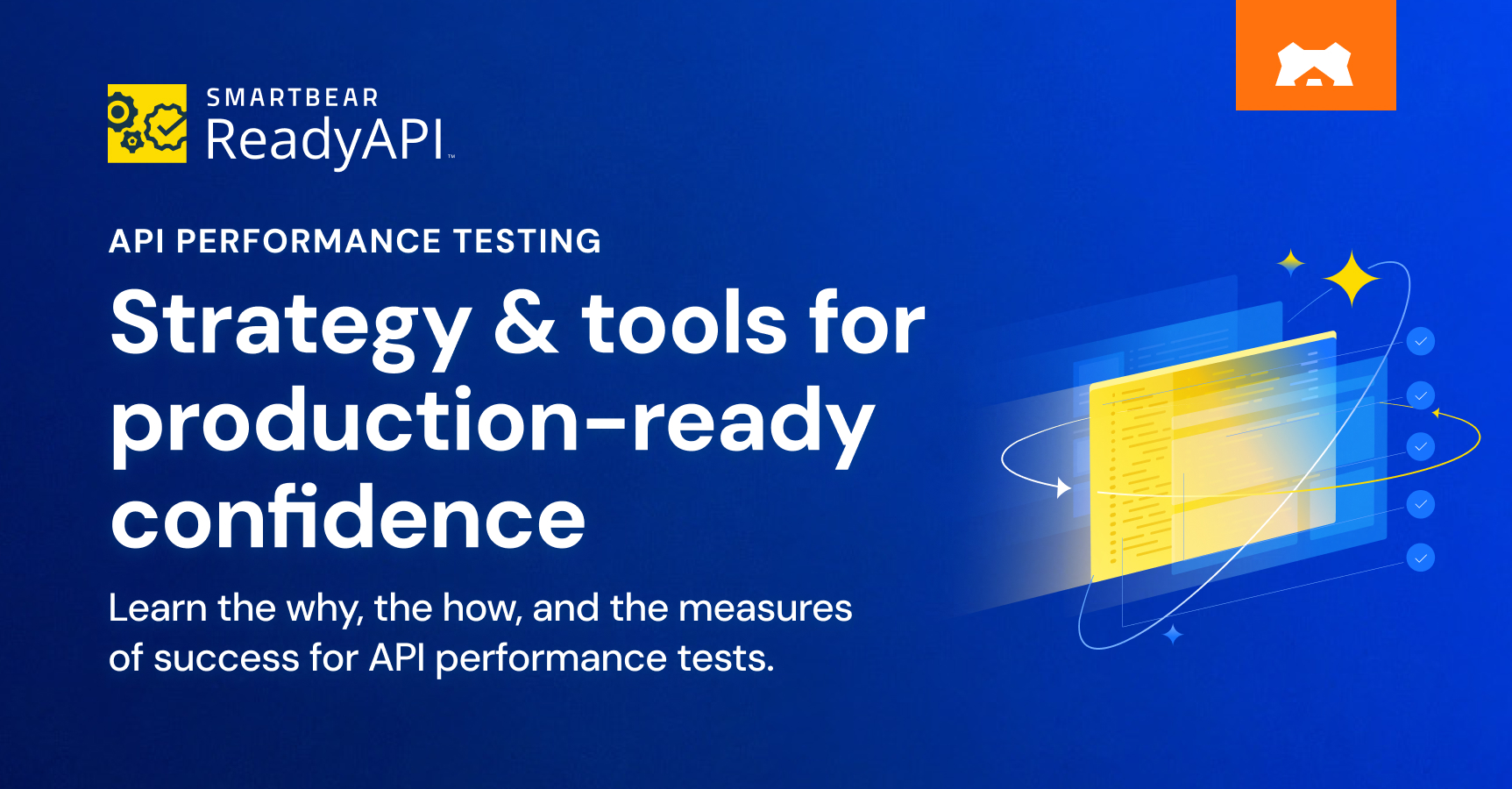 SMARTBEAR
ReadyAPI™

API PERFORMANCE TESTING

Strategy & tools for production-ready confidence

Learn the why, the how, and the measures of success for API performance tests.